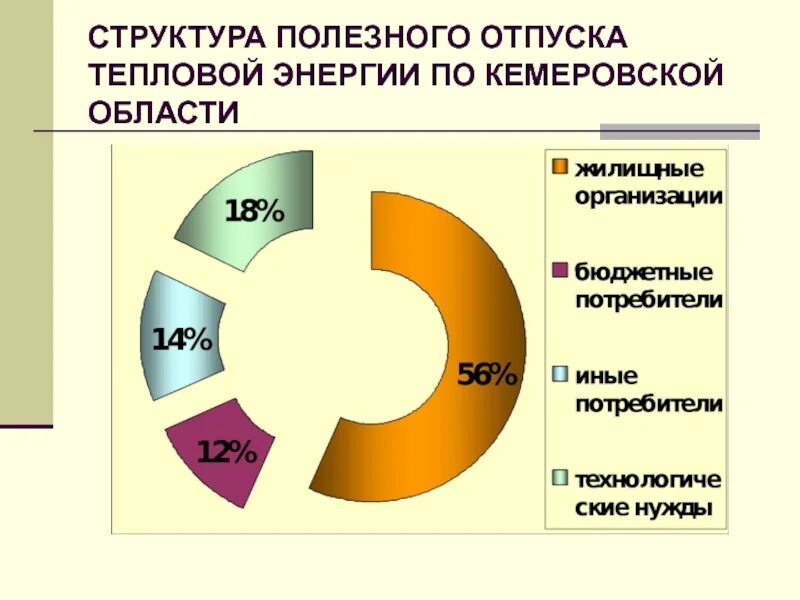 СТРУКТУРА ПОЛЕЗНОГО ОТПУСКА ТЕПЛОВОЙ ЭНЕРГИИ ПО КЕМЕРОВСКОЙ ОБЛАСТИ

18%

14%

12%

56%

жилищные организации

бюджетные потребители

иные потребители

технологические нужды